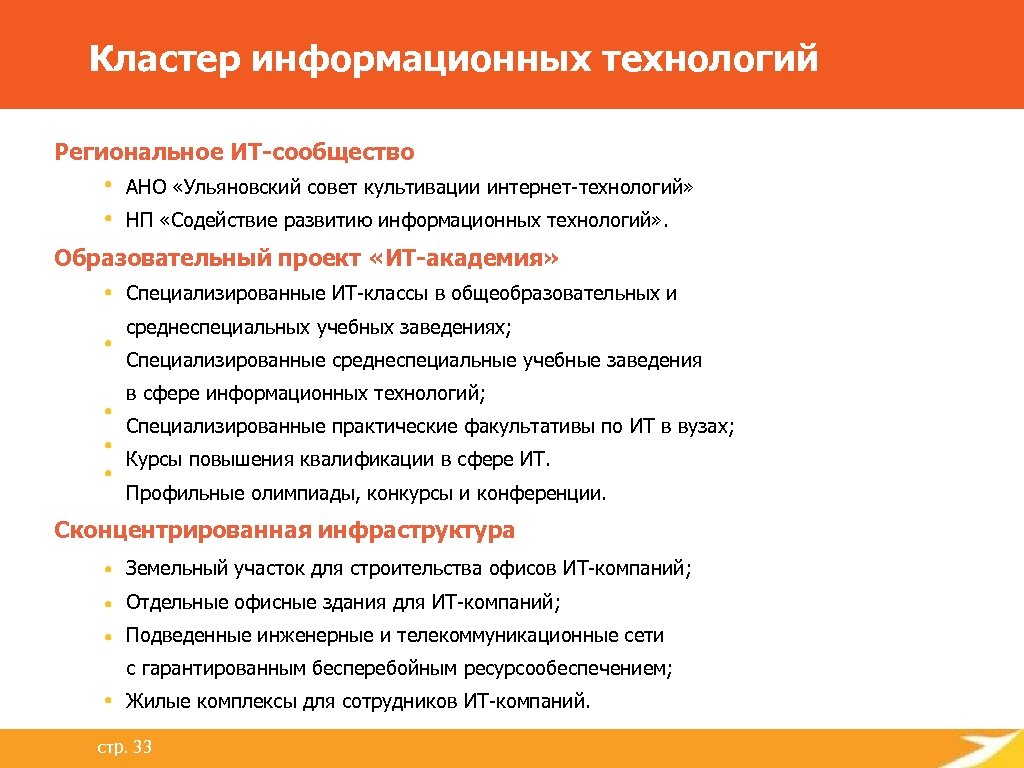 Кластер информационных технологий

Региональное ИТ-сообщество

• АНО «Ульяновский совет культивации интернет-технологий»
• НП «Содействие развитию информационных технологий».

Образовательный проект «ИТ-академия»

• Специализированные ИТ-классы в общеобразовательных и среднеспециальных учебных заведениях;
• Специализированные среднеспециальные учебные заведения в сфере информационных технологий;
• Специализированные практические факультативы по ИТ в вузах;
• Курсы повышения квалификации в сфере ИТ.
• Профильные олимпиады, конкурсы и конференции.

Сконцентрированная инфраструктура

• Земельный участок для строительства офисов ИТ-компаний;
• Отдельные офисные здания для ИТ-компаний;
• Подведенные инженерные и телекоммуникационные сети с гарантированным бесперебойным ресурсообеспечением;
• Жилые комплексы для сотрудников ИТ-компаний.

стр. 33